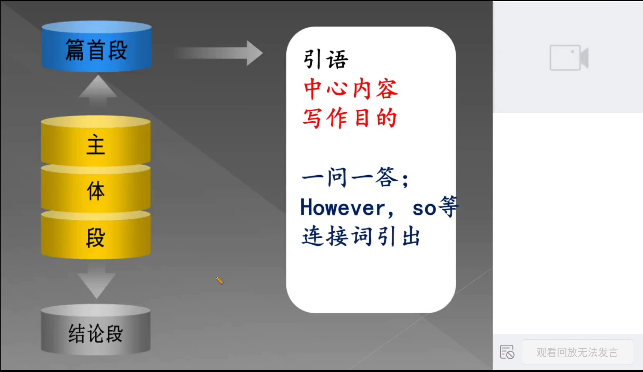 篇首段

主
体
段

结论段

引语
中心内容
写作目的

一问一答；
However，so等连接词引出

观看回放无法发言